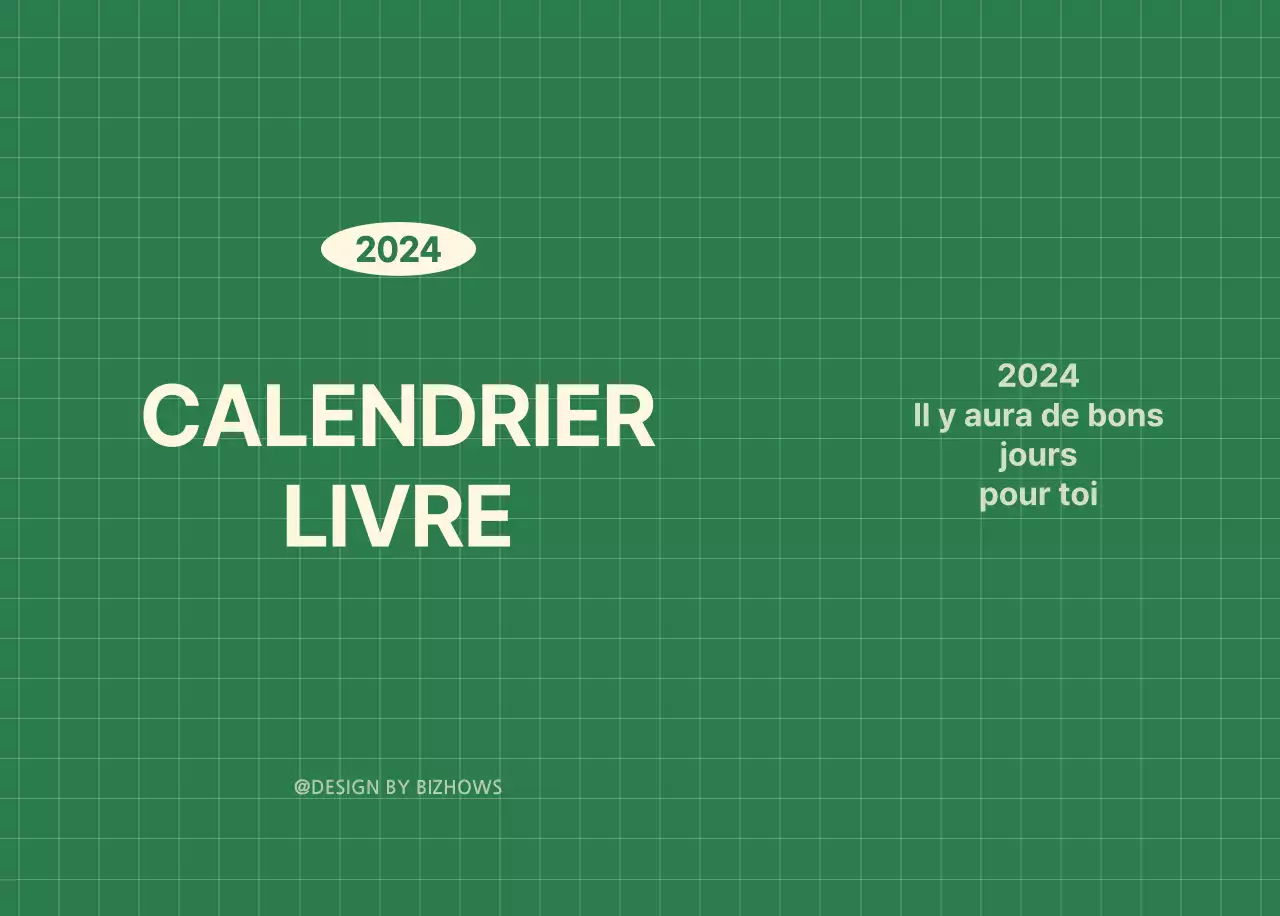 2024

CALENDRIER
LIVRE

@DESIGN BY BIZHOWS

2024
Il y aura de bons jours
pour toi